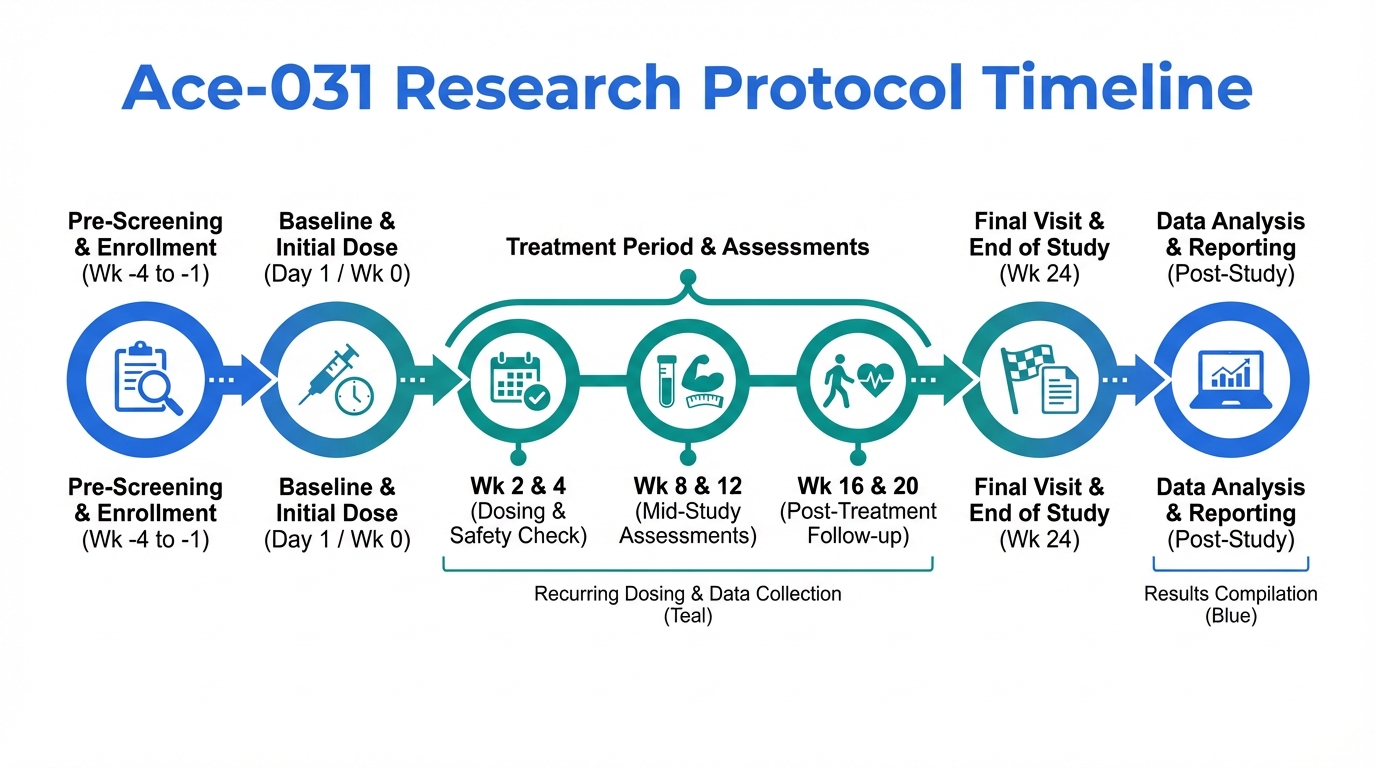 Ace-031 Research Protocol Timeline

Pre-Screening & Enrollment (Wk -4 to -1)

Baseline & Initial Dose (Day 1 / Wk 0)

Treatment Period & Assessments

Final Visit & End of Study (Wk 24)

Data Analysis & Reporting (Post-Study)

Pre-Screening & Enrollment (Wk -4 to -1)

Baseline & Initial Dose (Day 1 / Wk 0)

Wk 2 & 4 (Dosing & Safety Check)

Wk 8 & 12 (Mid-Study Assessments)

Wk 16 & 20 (Post-Treatment Follow-up)

Final Visit & End of Study (Wk 24)

Data Analysis & Reporting (Post-Study)

Recurring Dosing & Data Collection (Teal)

Results Compilation (Blue)